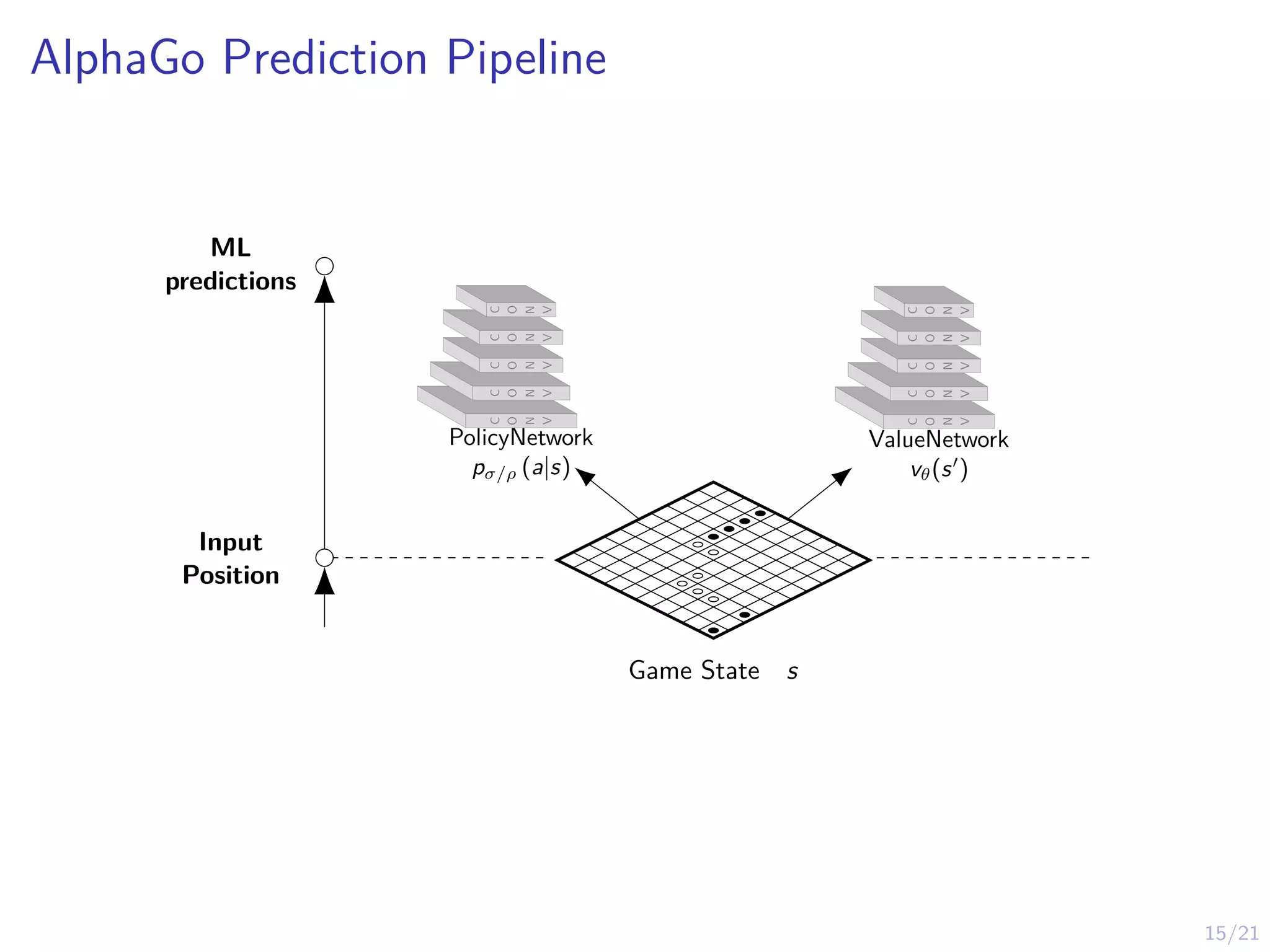 AlphaGo Prediction Pipeline

ML predictions

Input Position

CONV
CONV
CONV
CONV
CONV

PolicyNetwork
$p_{\sigma/\rho}(a|s)$

CONV
CONV
CONV
CONV
CONV

ValueNetwork
$v_\theta(s')$

Game State $s$

15/21